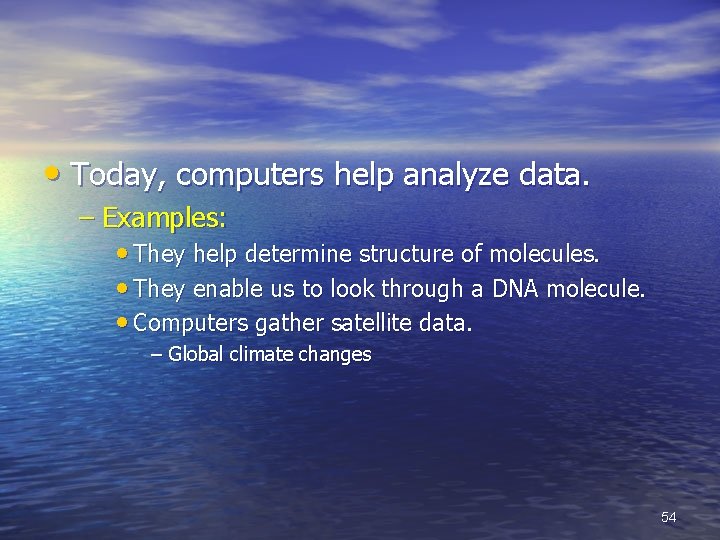 • Today, computers help analyze data.

– Examples:

• They help determine structure of molecules.

• They enable us to look through a DNA molecule.

• Computers gather satellite data.

– Global climate changes

54